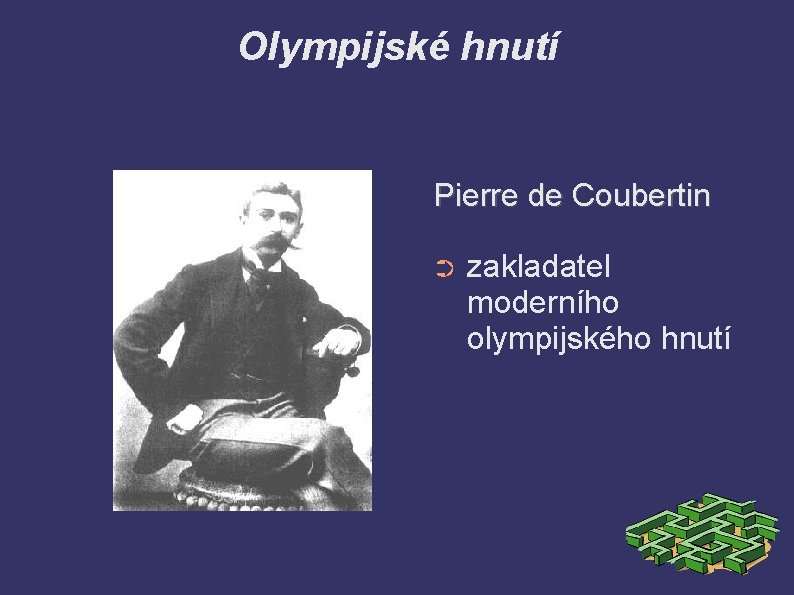 Olympijské hnutí

Pierre de Coubertin

➲ zakladatel moderního olympijského hnutí